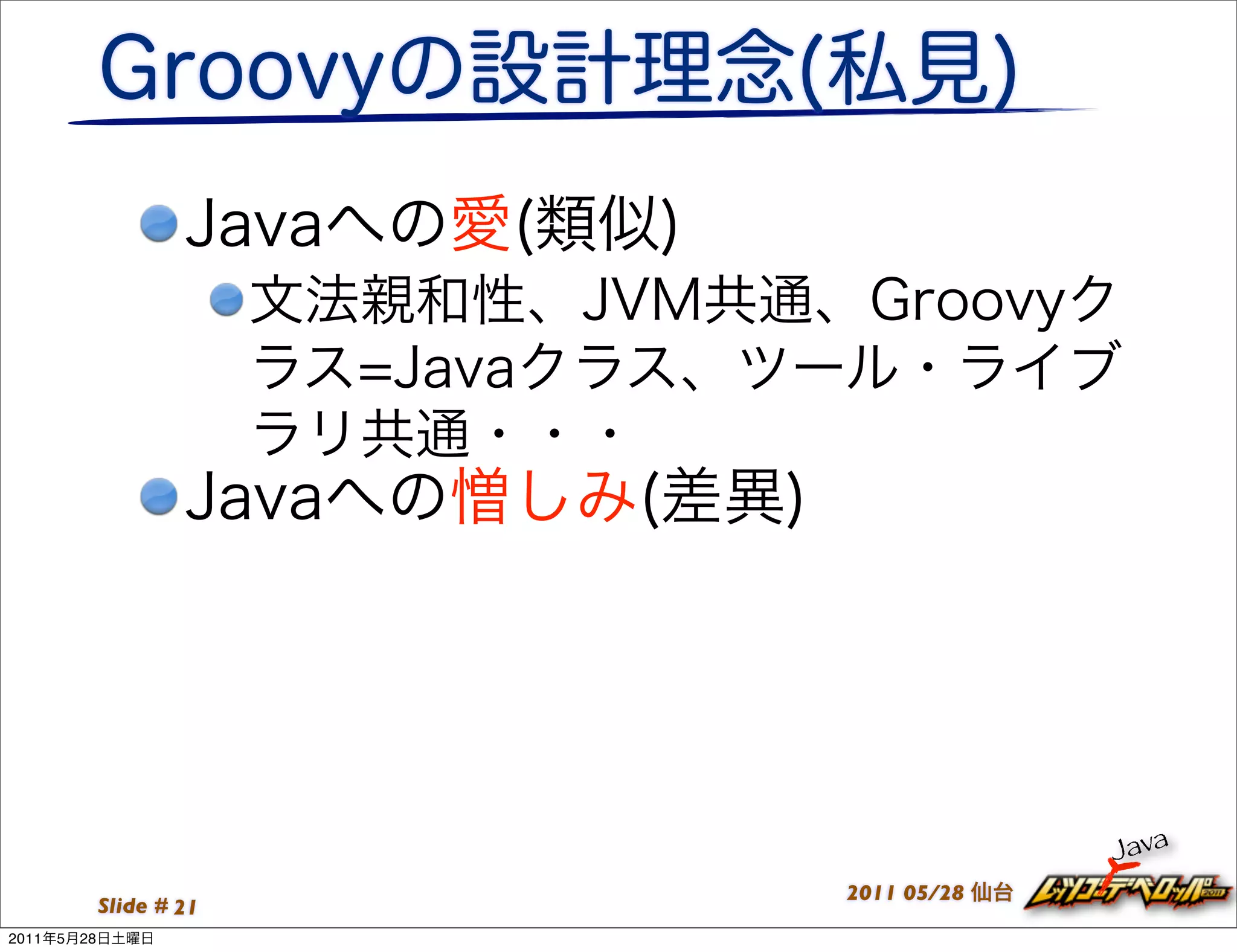 Groovyの設計理念(私見)

Javaへの愛(類似)

文法親和性、JVM共通、Groovyクラス=Javaクラス、ツール・ライブラリ共通・・・

Javaへの憎しみ(差異)

Slide # 21

2011 05/28 仙台

Java

レッツゴーデベロッパー 2011

2011年5月28日土曜日